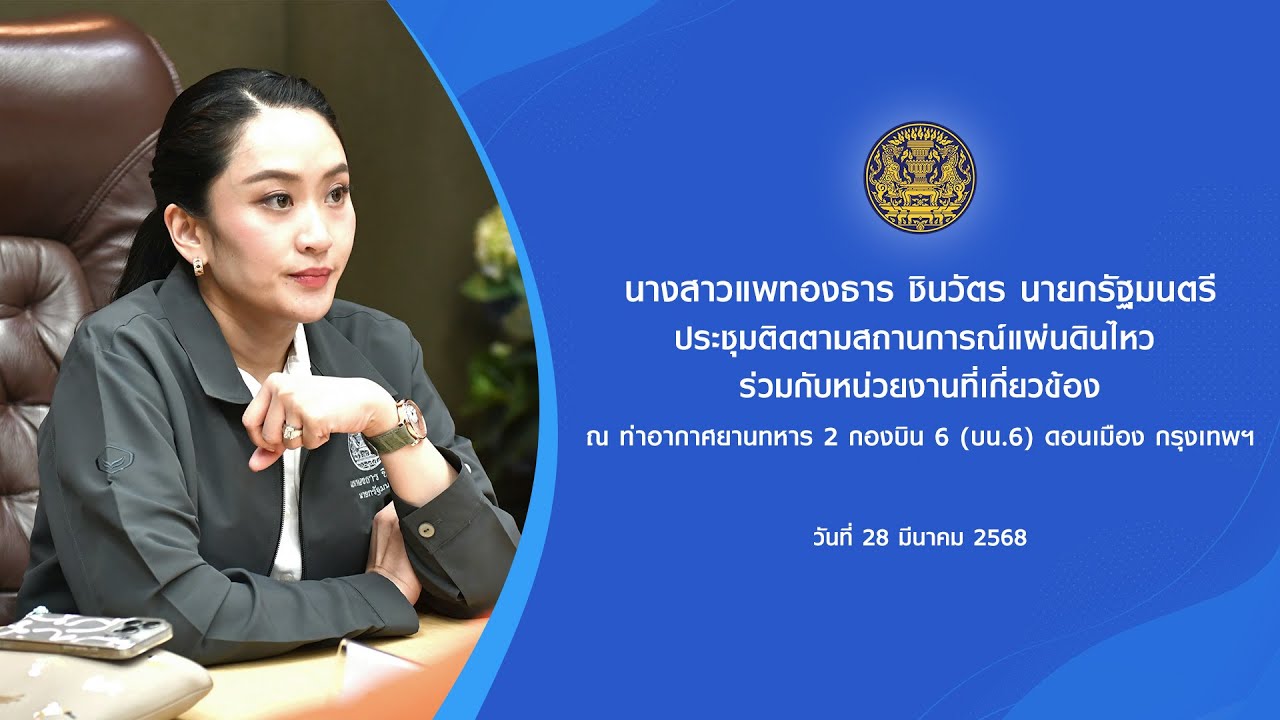 นางสาวแพทองธาร ชินวัตร นายกรัฐมนตรี
ประชุมติดตามสถานการณ์แผ่นดินไหว
ร่วมกับหน่วยงานที่เกี่ยวข้อง
ณ ท่าอากาศยานทหาร 2 กองบิน 6 (บน.6) ดอนเมือง กรุงเทพฯ

วันที่ 28 มีนาคม 2568